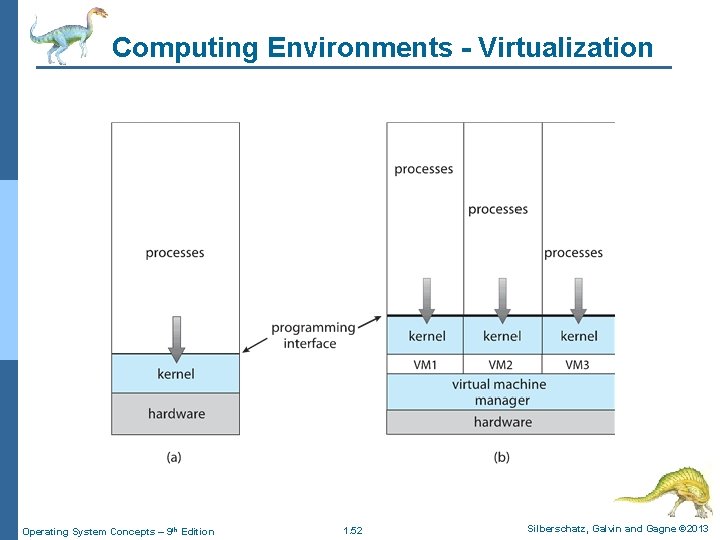 Computing Environments - Virtualization

processes

kernel

hardware

(a)

programming interface

processes

processes

processes

kernel

kernel

kernel

VM1

VM2

VM3

virtual machine manager

hardware

(b)

Operating System Concepts – 9th Edition

1.52

Silberschatz, Galvin and Gagne ©2013